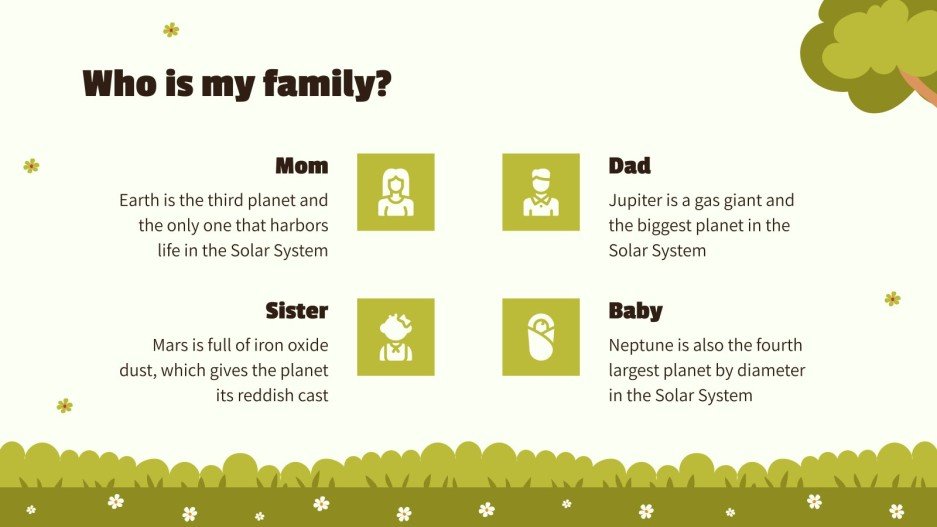 Who is my family?

Mom

Earth is the third planet and the only one that harbors life in the Solar System

Dad

Jupiter is a gas giant and the biggest planet in the Solar System

Sister

Mars is full of iron oxide dust, which gives the planet its reddish cast

Baby

Neptune is also the fourth largest planet by diameter in the Solar System